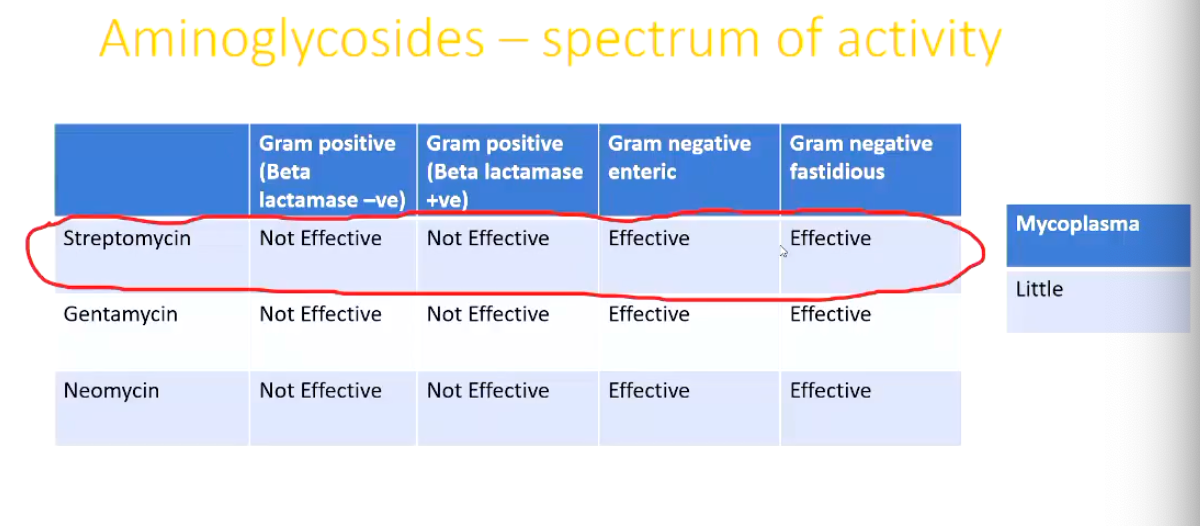 Aminoglycosides – spectrum of activity

| | Gram positive (Beta lactamase –ve) | Gram positive (Beta lactamase +ve) | Gram negative enteric | Gram negative fastidious |
|---|---|---|---|---|
| Streptomycin | Not Effective | Not Effective | Effective | Effective |
| Gentamycin | Not Effective | Not Effective | Effective | Effective |
| Neomycin | Not Effective | Not Effective | Effective | Effective |

| Mycoplasma |
|---|
| Little |